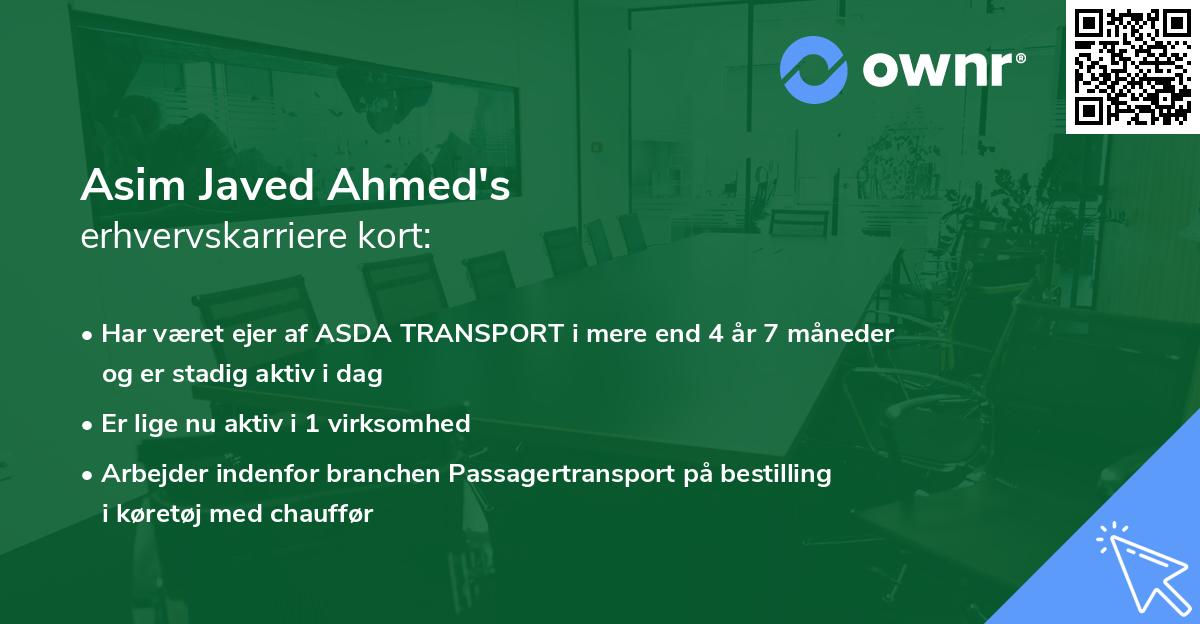 ownr®

Asim Javed Ahmed's
erhvervskarriere kort:

• Har været ejer af ASDA TRANSPORT i mere end 4 år 7 måneder og er stadig aktiv i dag

• Er lige nu aktiv i 1 virksomhed

• Arbejder indenfor branchen Passagertransport på bestilling i køretøj med chauffør